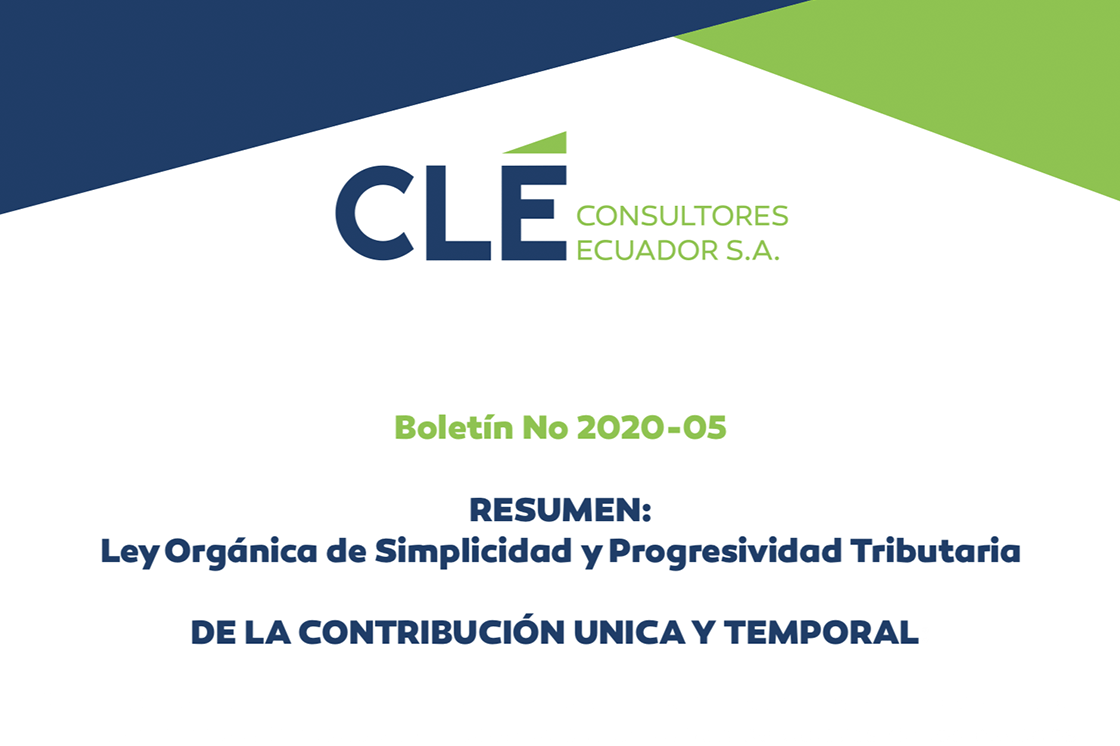 CLÉ CONSULTORES ECUADOR S.A.

Boletín No 2020-05

RESUMEN:
Ley Orgánica de Simplicidad y Progresividad Tributaria

DE LA CONTRIBUCIÓN UNICA Y TEMPORAL